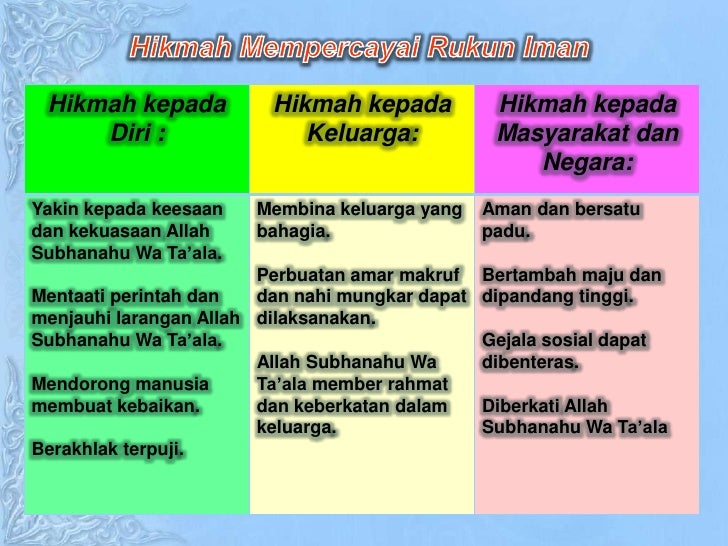 Hikmah Mempercayai Rukun Iman

| Hikmah kepada Diri : | Hikmah kepada Keluarga: | Hikmah kepada Masyarakat dan Negara: |
|---|---|---|
| Yakin kepada keesaan dan kekuasaan Allah Subhanahu Wa Ta'ala.<br><br>Mentaati perintah dan menjauhi larangan Allah Subhanahu Wa Ta'ala.<br><br>Mendorong manusia membuat kebaikan.<br><br>Berakhlak terpuji. | Membina keluarga yang bahagia.<br><br>Perbuatan amar makruf dan nahi mungkar dapat dilaksanakan.<br><br>Allah Subhanahu Wa Ta'ala member rahmat dan keberkatan dalam keluarga. | Aman dan bersatu padu.<br><br>Bertambah maju dan dipandang tinggi.<br><br>Gejala sosial dapat dibenteras.<br><br>Diberkati Allah Subhanahu Wa Ta'ala |